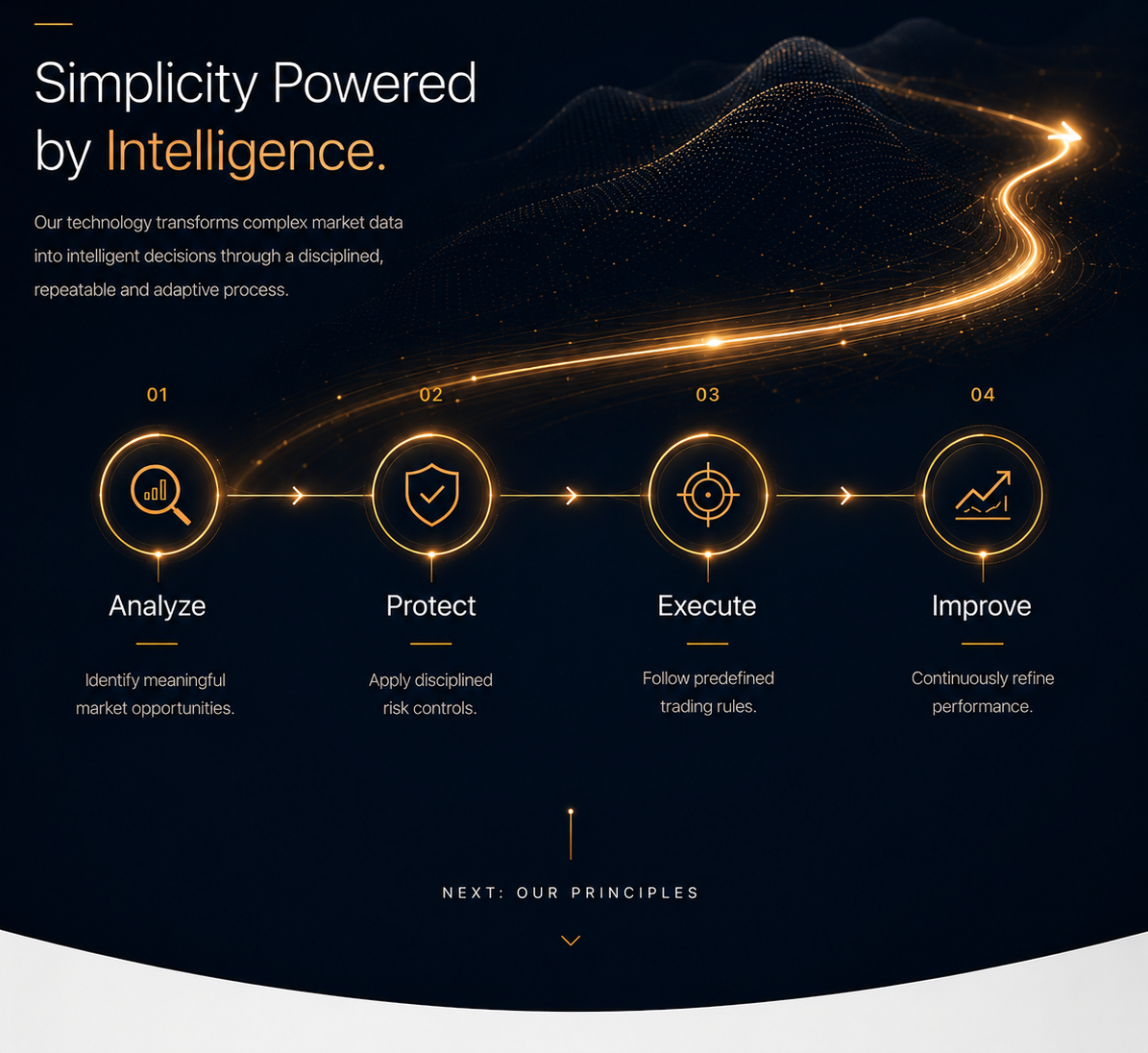 Simplicity Powered by Intelligence.

Our technology transforms complex market data into intelligent decisions through a disciplined, repeatable and adaptive process.

01

Analyze

Identify meaningful market opportunities.

02

Protect

Apply disciplined risk controls.

03

Execute

Follow predefined trading rules.

04

Improve

Continuously refine performance.

NEXT: OUR PRINCIPLES